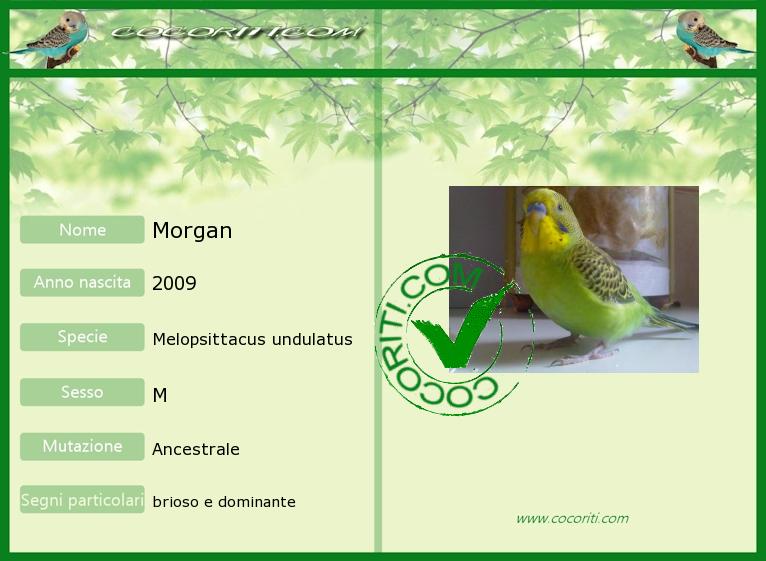 COCORITI.COM

Nome Morgan

Anno nascita 2009

Specie Melopsittacus undulatus

Sesso M

Mutazione Ancestrale

Segni particolari brioso e dominante

COCORITI.COM

www.cocoriti.com